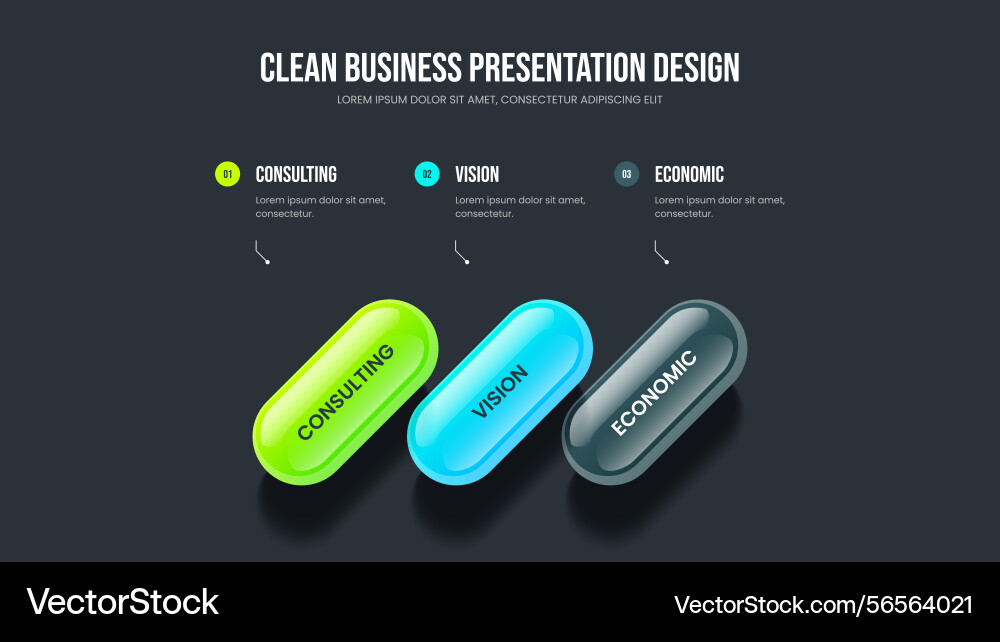 CLEAN BUSINESS PRESENTATION DESIGN
LOREM IPSUM DOLOR SIT AMET, CONSECTETUR ADIPISCING ELIT

01 CONSULTING
Lorem ipsum dolor sit amet, consectetur.

02 VISION
Lorem ipsum dolor sit amet, consectetur.

03 ECONOMIC
Lorem ipsum dolor sit amet, consectetur.

CONSULTING

VISION

ECONOMIC

VectorStock

VectorStock.com/56564021